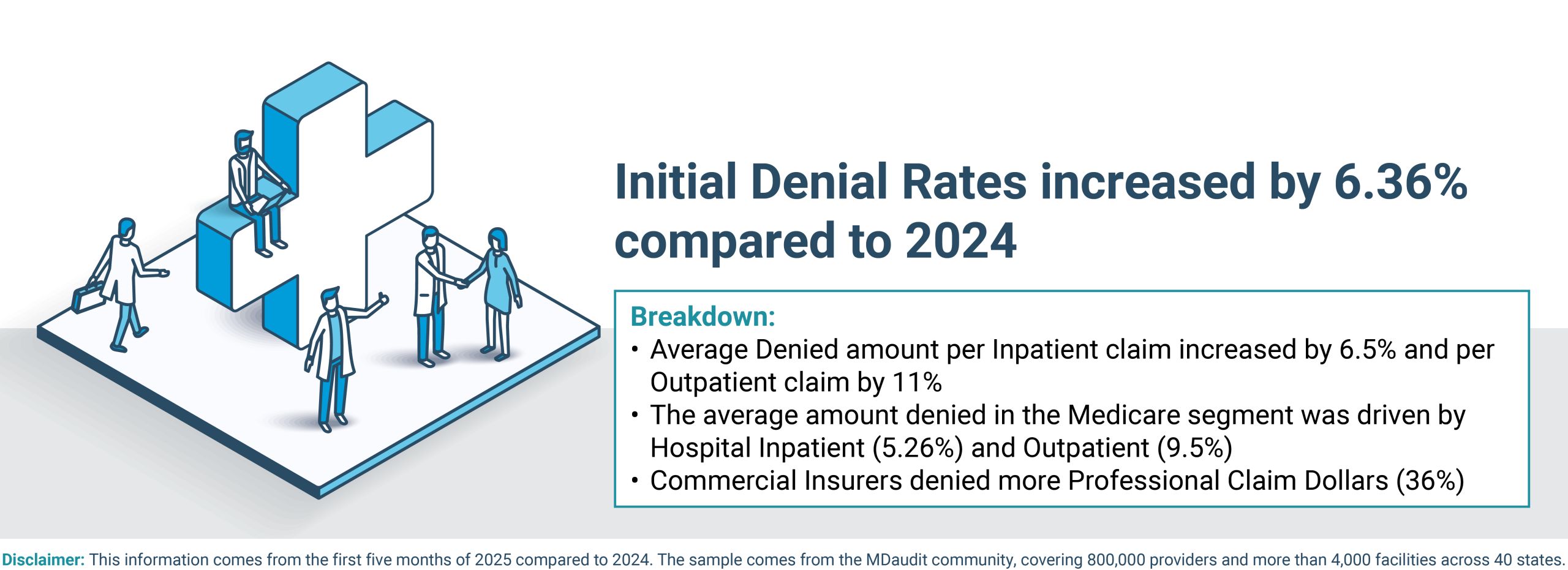 Initial Denial Rates increased by 6.36% compared to 2024

Breakdown:
• Average Denied amount per Inpatient claim increased by 6.5% and per Outpatient claim by 11%
• The average amount denied in the Medicare segment was driven by Hospital Inpatient (5.26%) and Outpatient (9.5%)
• Commercial Insurers denied more Professional Claim Dollars (36%)

Disclaimer: This information comes from the first five months of 2025 compared to 2024. The sample comes from the MDaudit community, covering 800,000 providers and more than 4,000 facilities across 40 states.